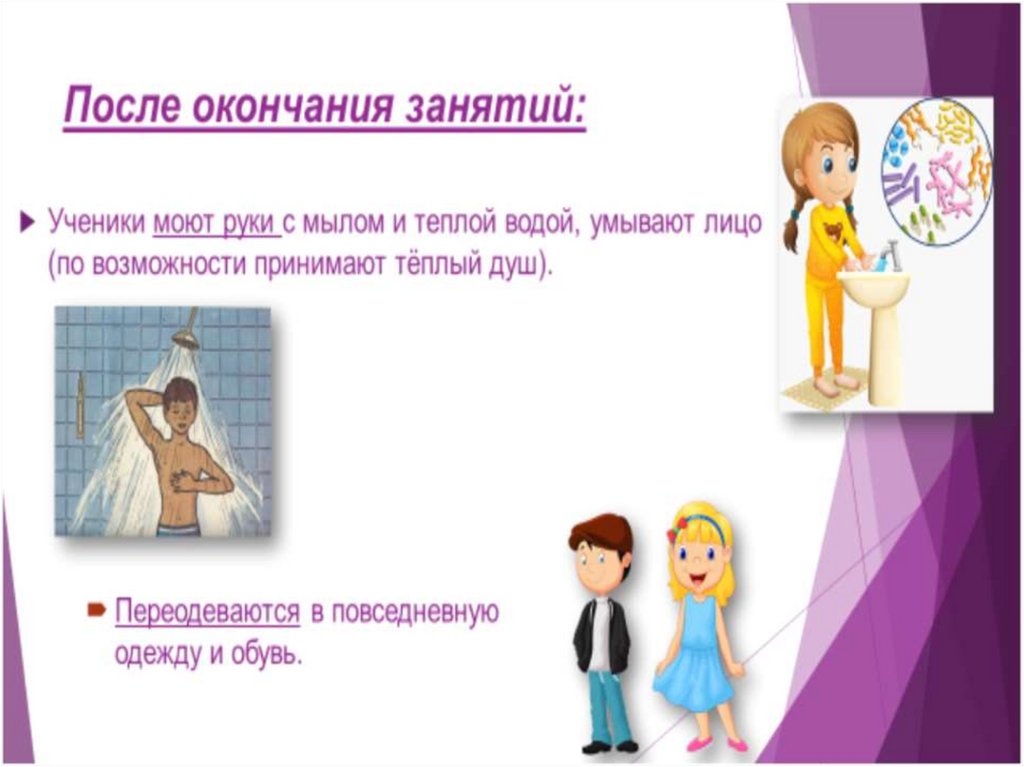 После окончания занятий:

Ученики моют руки с мылом и теплой водой, умывают лицо (по возможности принимают тёплый душ).

Переодеваются в повседневную одежду и обувь.